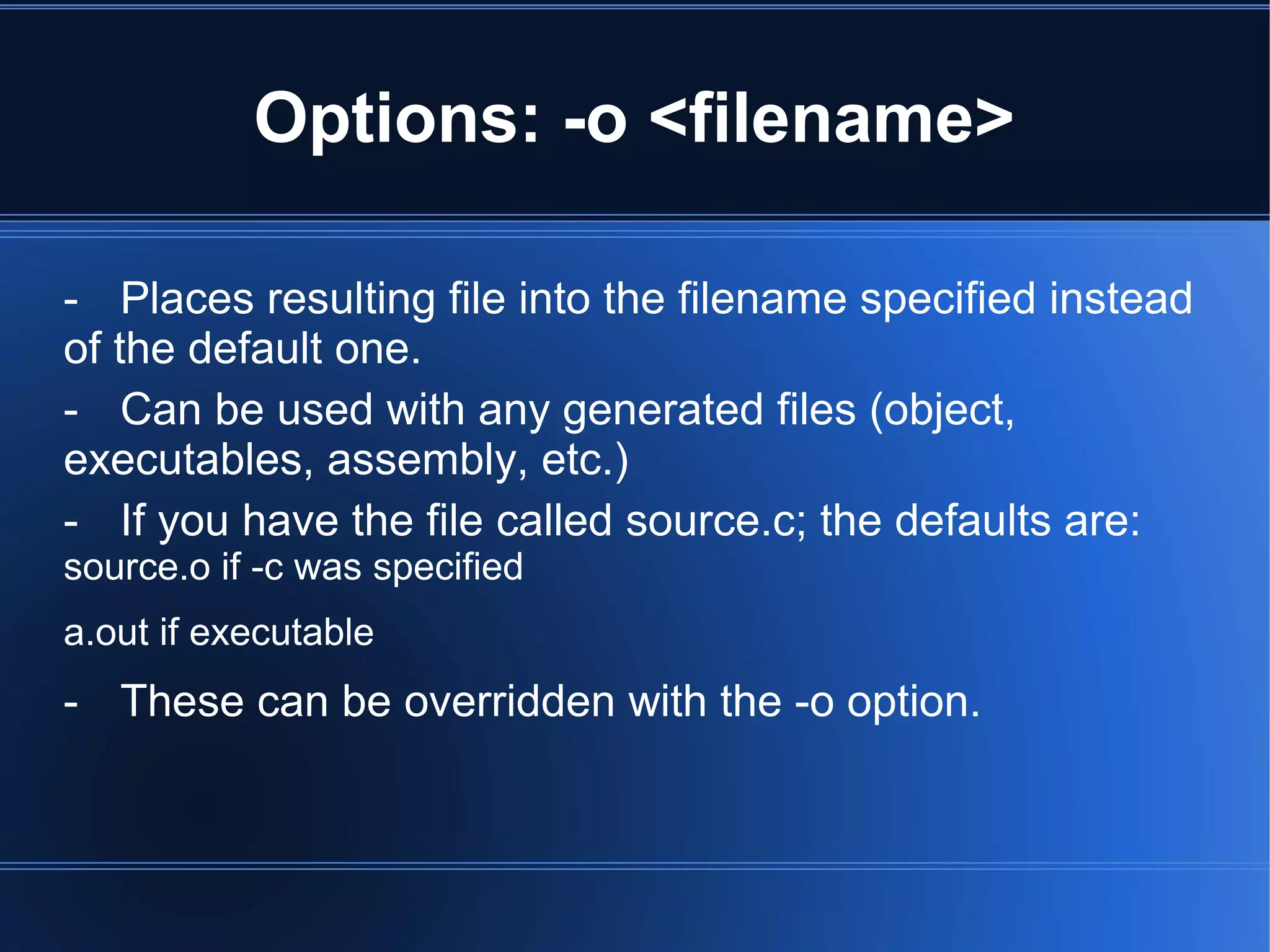 Options: -o <filename>

- Places resulting file into the filename specified instead of the default one.

- Can be used with any generated files (object, executables, assembly, etc.)

- If you have the file called source.c; the defaults are:

source.o if -c was specified

a.out if executable

- These can be overridden with the -o option.